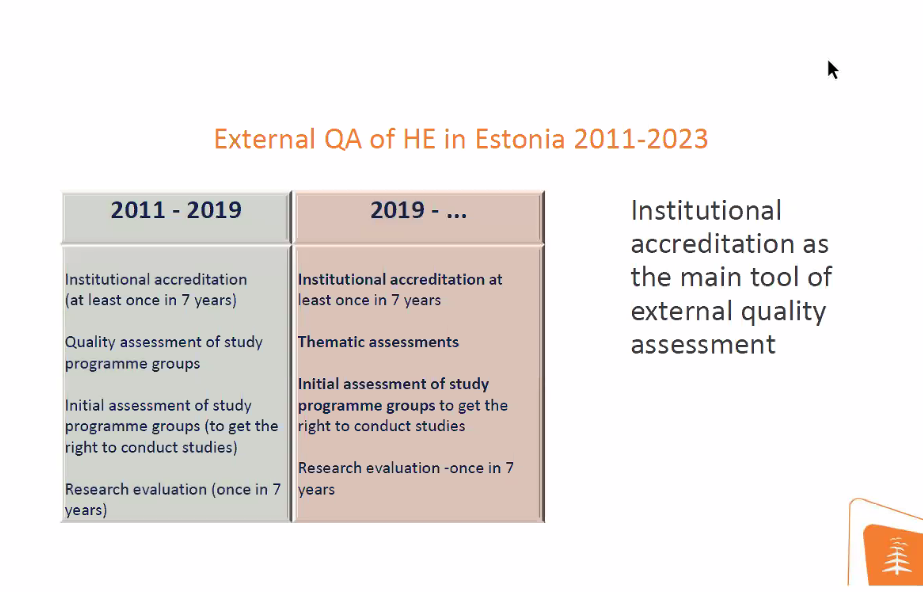 External QA of HE in Estonia 2011-2023

| 2011 - 2019 | 2019 - ... |
|---|---|
| Institutional accreditation (at least once in 7 years)<br><br>Quality assessment of study programme groups<br><br>Initial assessment of study programme groups (to get the right to conduct studies)<br><br>Research evaluation (once in 7 years) | Institutional accreditation at least once in 7 years<br><br>Thematic assessments<br><br>Initial assessment of study programme groups to get the right to conduct studies<br><br>Research evaluation -once in 7 years |

Institutional accreditation as the main tool of external quality assessment